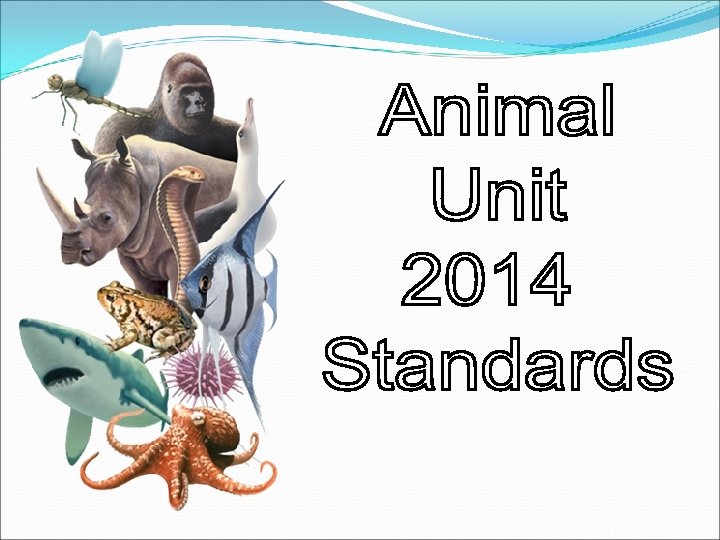 Animal
Unit
2014
Standards